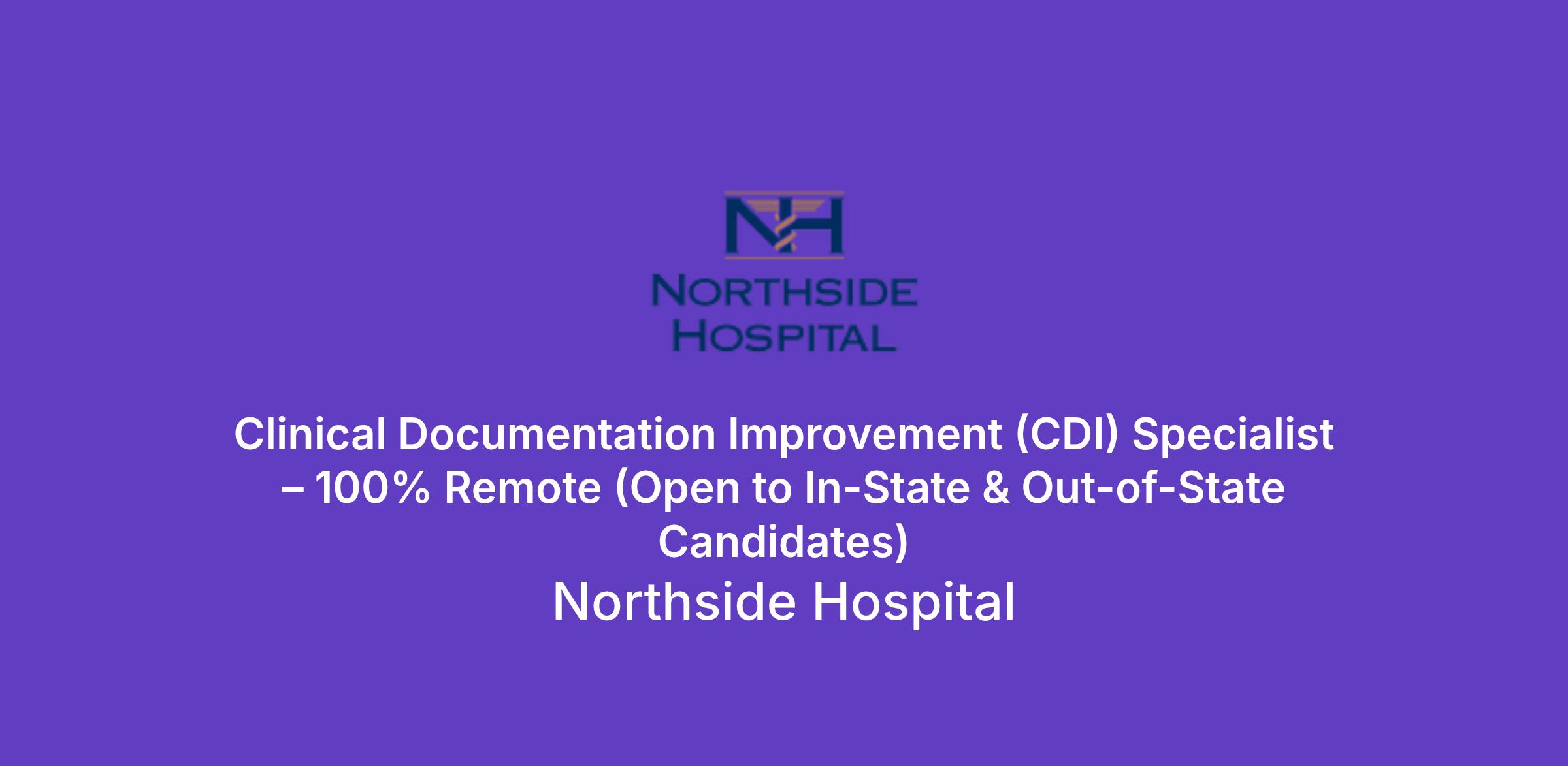 NH
NORTHSIDE
HOSPITAL

Clinical Documentation Improvement (CDI) Specialist – 100% Remote (Open to In-State & Out-of-State Candidates)

Northside Hospital